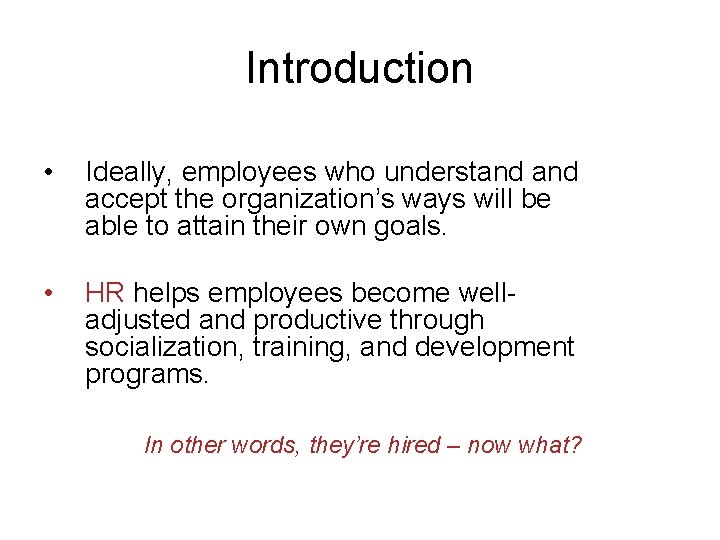 Introduction

• Ideally, employees who understand and accept the organization’s ways will be able to attain their own goals.

• HR helps employees become well-adjusted and productive through socialization, training, and development programs.

In other words, they’re hired – now what?